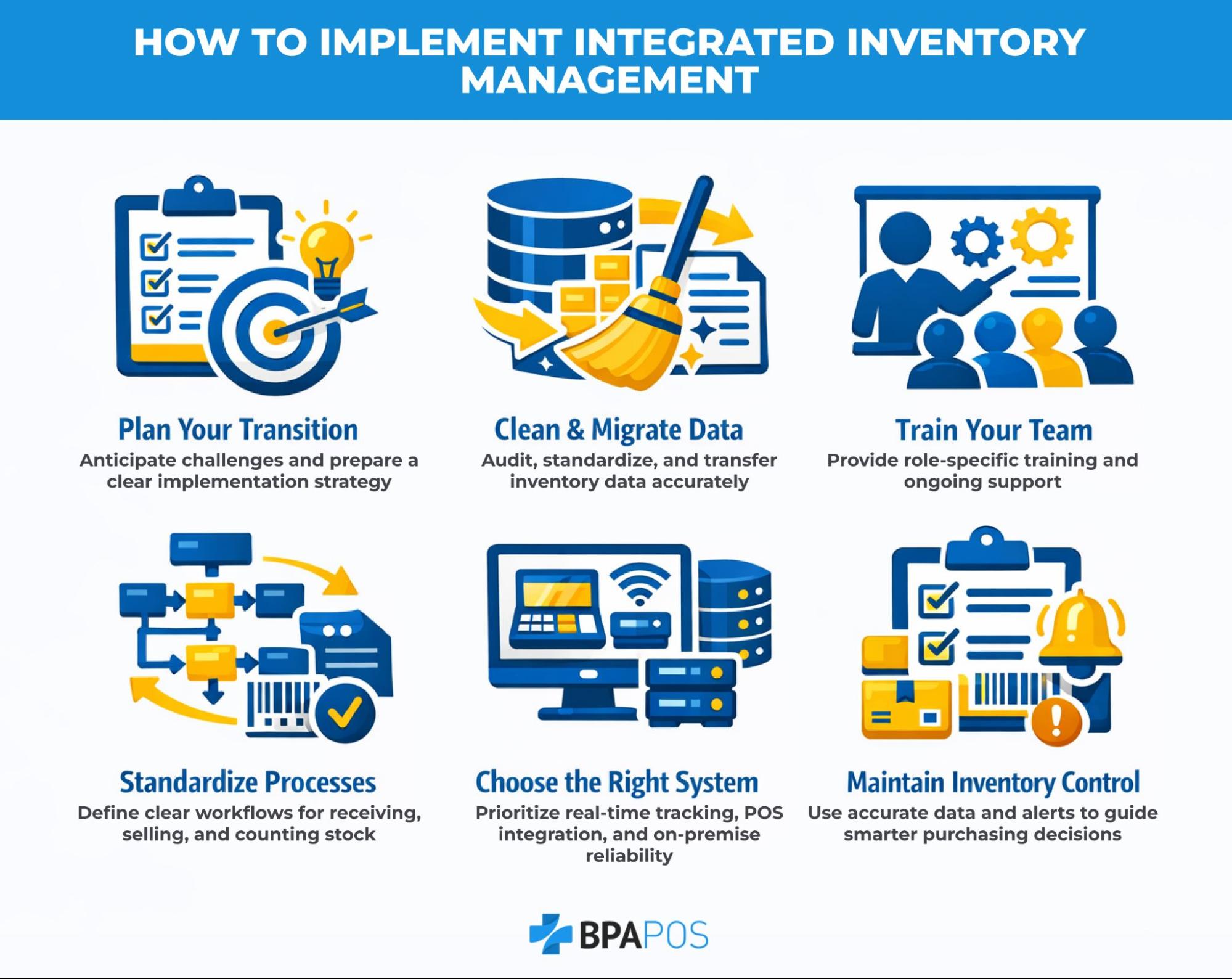 HOW TO IMPLEMENT INTEGRATED INVENTORY MANAGEMENT

Plan Your Transition
Anticipate challenges and prepare a clear implementation strategy

Clean & Migrate Data
Audit, standardize, and transfer inventory data accurately

Train Your Team
Provide role-specific training and ongoing support

Standardize Processes
Define clear workflows for receiving, selling, and counting stock

Choose the Right System
Prioritize real-time tracking, POS integration, and on-premise reliability

Maintain Inventory Control
Use accurate data and alerts to guide smarter purchasing decisions

BPAPOS